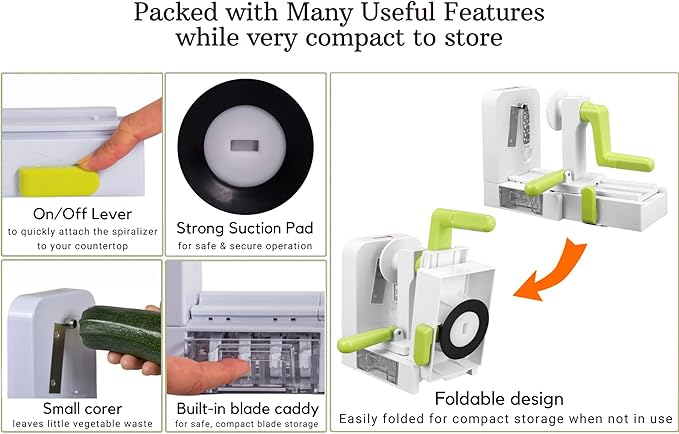 Packed with Many Useful Features
while very compact to store

On/Off Lever
to quickly attach the spiralizer to your countertop

Strong Suction Pad
for safe & secure operation

Small corer
leaves little vegetable waste

Built-in blade caddy
for safe, compact blade storage

Foldable design
Easily folded for compact storage when not in use